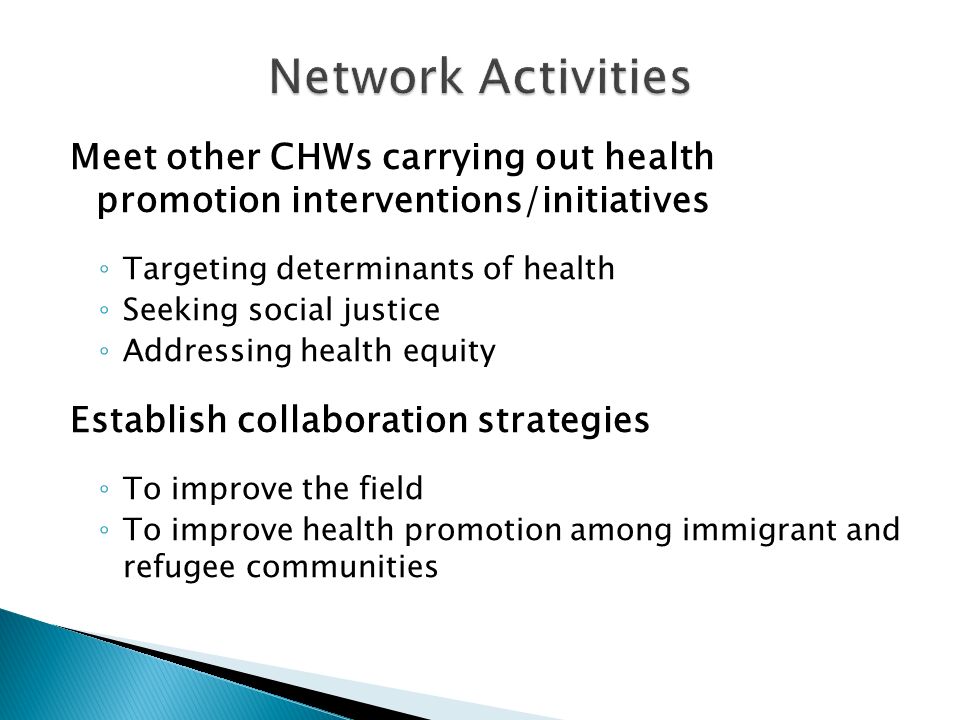 Network Activities

Meet other CHWs carrying out health promotion interventions/initiatives

◦ Targeting determinants of health
◦ Seeking social justice
◦ Addressing health equity

Establish collaboration strategies

◦ To improve the field
◦ To improve health promotion among immigrant and refugee communities